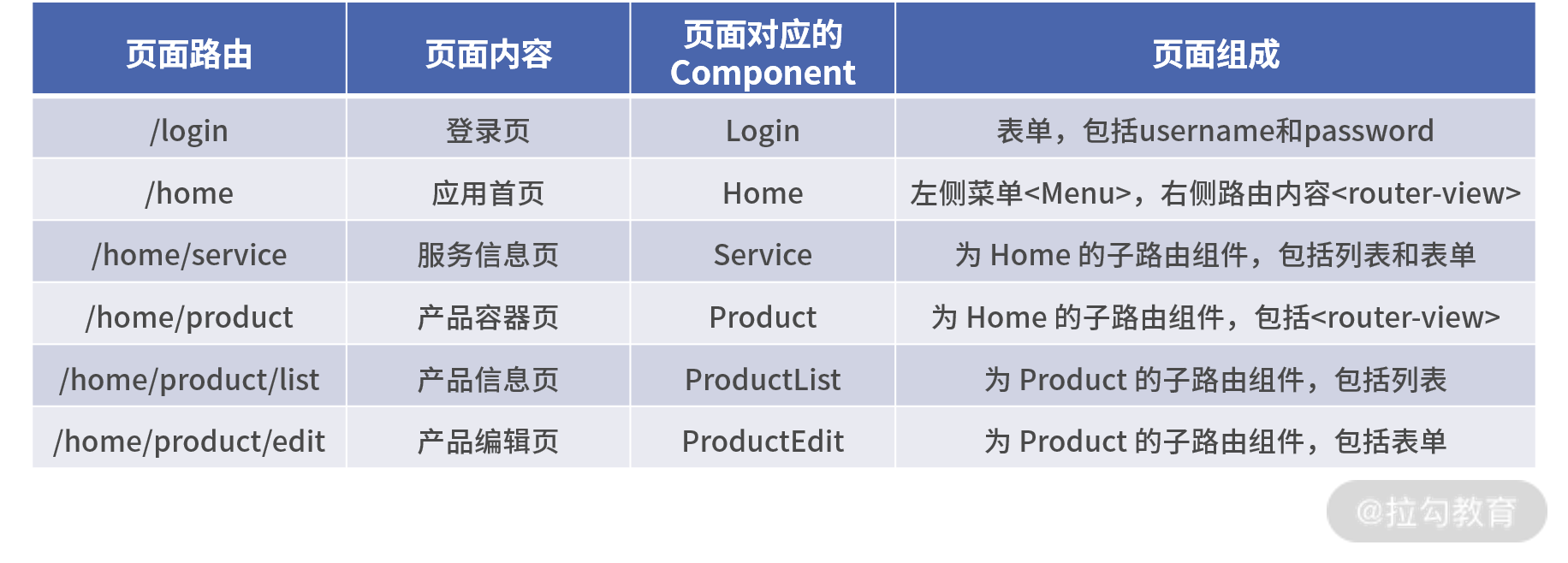 | 页面路由 | 页面内容 | 页面对应的 Component | 页面组成 |
|---|---|---|---|
| /login | 登录页 | Login | 表单，包括username和password |
| /home | 应用首页 | Home | 左侧菜单<Menu>，右侧路由内容<router-view> |
| /home/service | 服务信息页 | Service | 为 Home 的子路由组件，包括列表和表单 |
| /home/product | 产品容器页 | Product | 为 Home 的子路由组件，包括<router-view> |
| /home/product/list | 产品信息页 | ProductList | 为 Product 的子路由组件，包括列表 |
| /home/product/edit | 产品编辑页 | ProductEdit | 为 Product 的子路由组件，包括表单 |

@拉勾教育